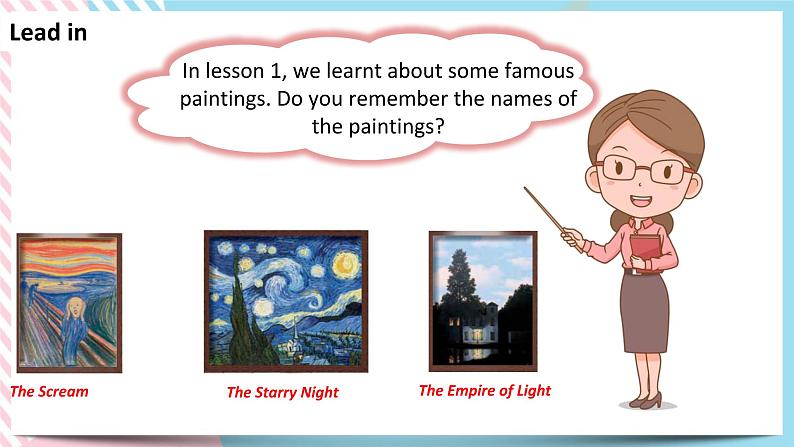 Lead in

In lesson 1, we learnt about some famous paintings. Do you remember the names of the paintings?

The Scream

The Starry Night

The Empire of Light